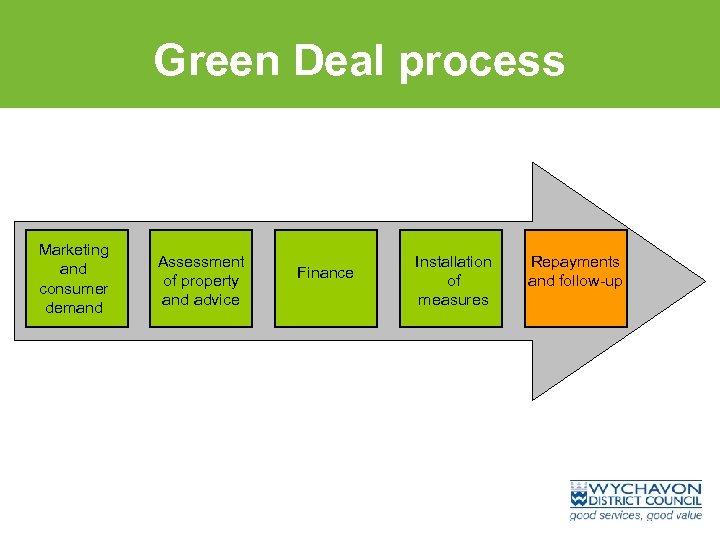 Green Deal process

Marketing and consumer demand

Assessment of property and advice

Finance

Installation of measures

Repayments and follow-up

WYCHAVON DISTRICT COUNCIL
good services, good value